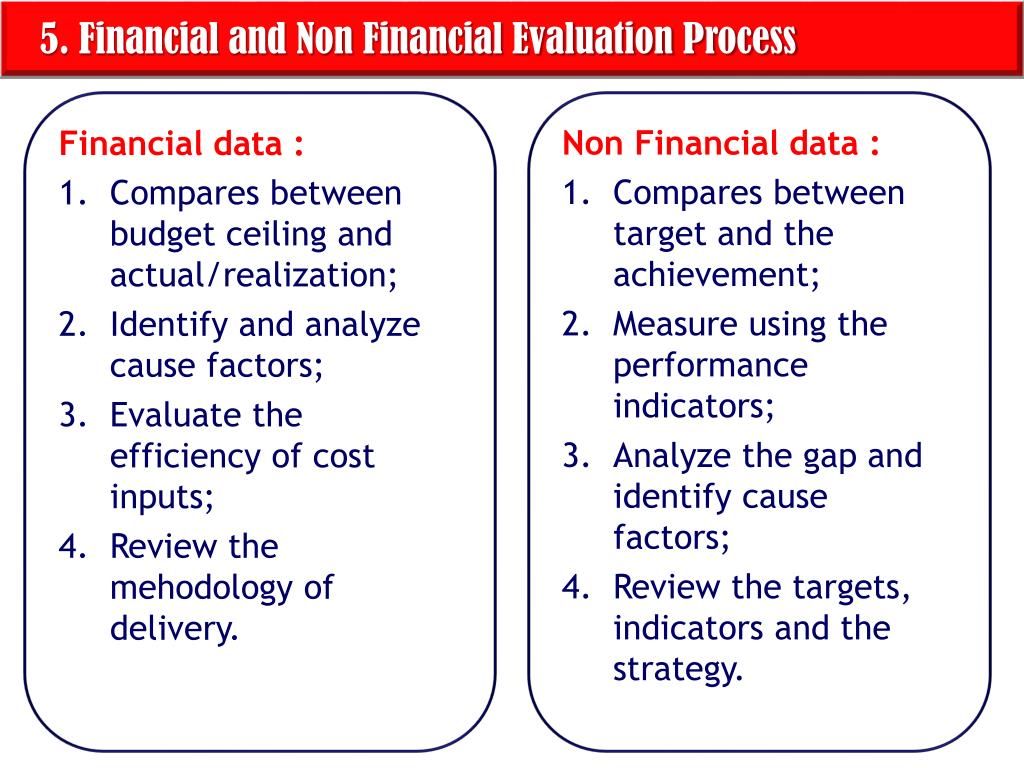 5. Financial and Non Financial Evaluation Process

Financial data :
1. Compares between budget ceiling and actual/realization;
2. Identify and analyze cause factors;
3. Evaluate the efficiency of cost inputs;
4. Review the mehodology of delivery.

Non Financial data :
1. Compares between target and the achievement;
2. Measure using the performance indicators;
3. Analyze the gap and identify cause factors;
4. Review the targets, indicators and the strategy.